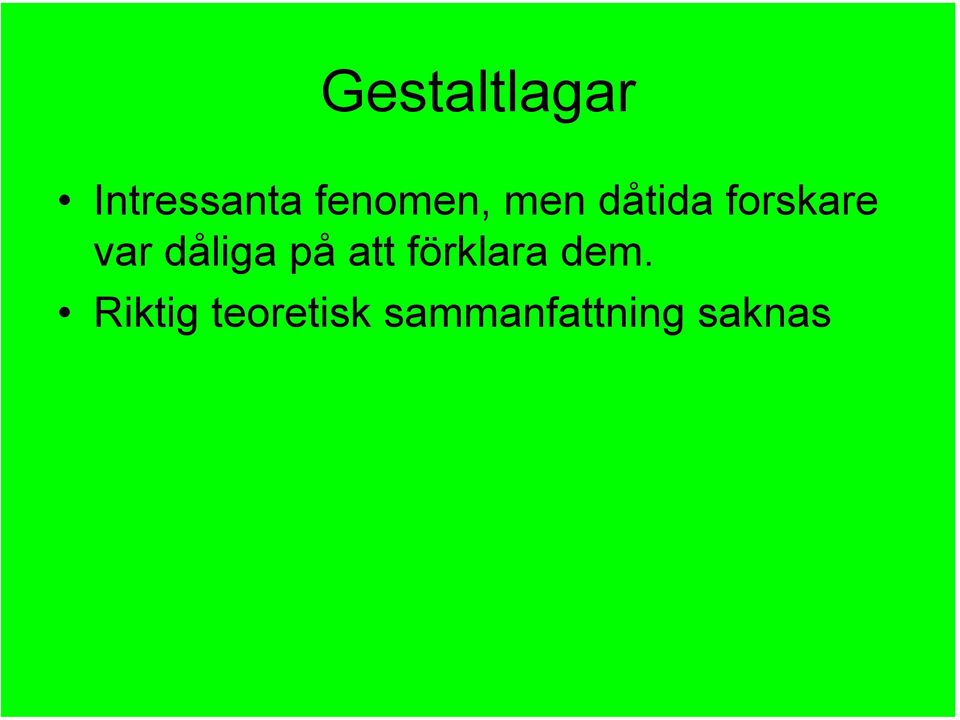 Gestaltlagar

• Intressanta fenomen, men dåtida forskare var dåliga på att förklara dem.

• Riktig teoretisk sammanfattning saknas